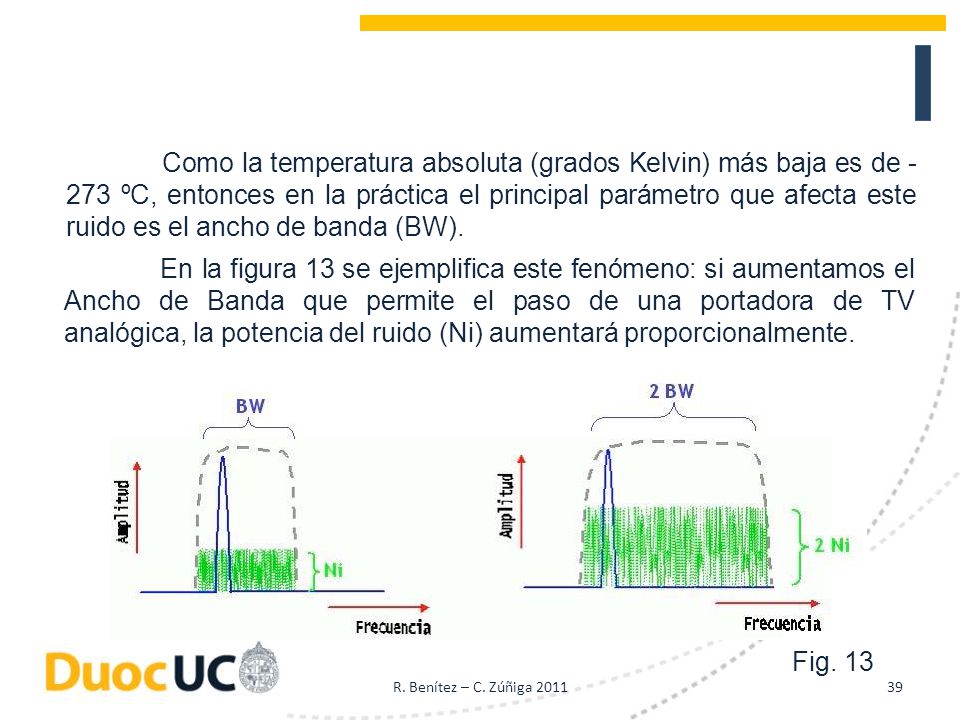 Como la temperatura absoluta (grados Kelvin) más baja es de -273 ºC, entonces en la práctica el principal parámetro que afecta este ruido es el ancho de banda (BW).

En la figura 13 se ejemplifica este fenómeno: si aumentamos el Ancho de Banda que permite el paso de una portadora de TV analógica, la potencia del ruido (Ni) aumentará proporcionalmente.

BW

Amplitud

Ni

Frecuencia

2 BW

Amplitud

2 Ni

Frecuencia

Fig. 13

DuocUC

R. Benítez – C. Zúñiga 2011

39